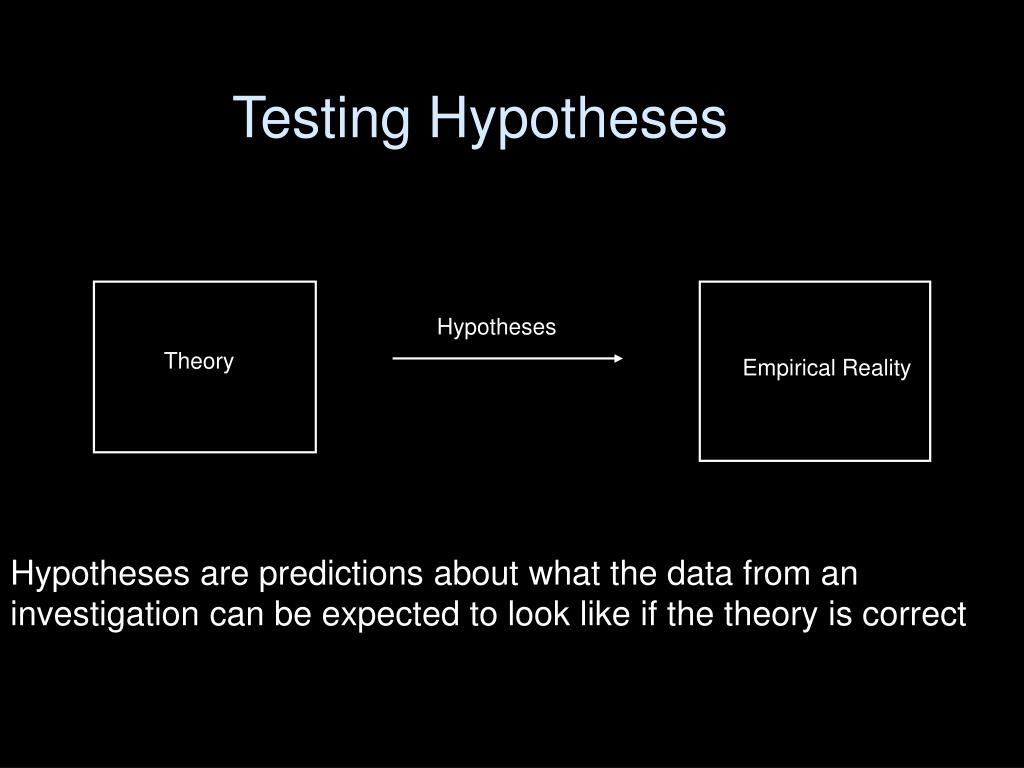 Testing Hypotheses

Theory

Hypotheses

Empirical Reality

Hypotheses are predictions about what the data from an investigation can be expected to look like if the theory is correct